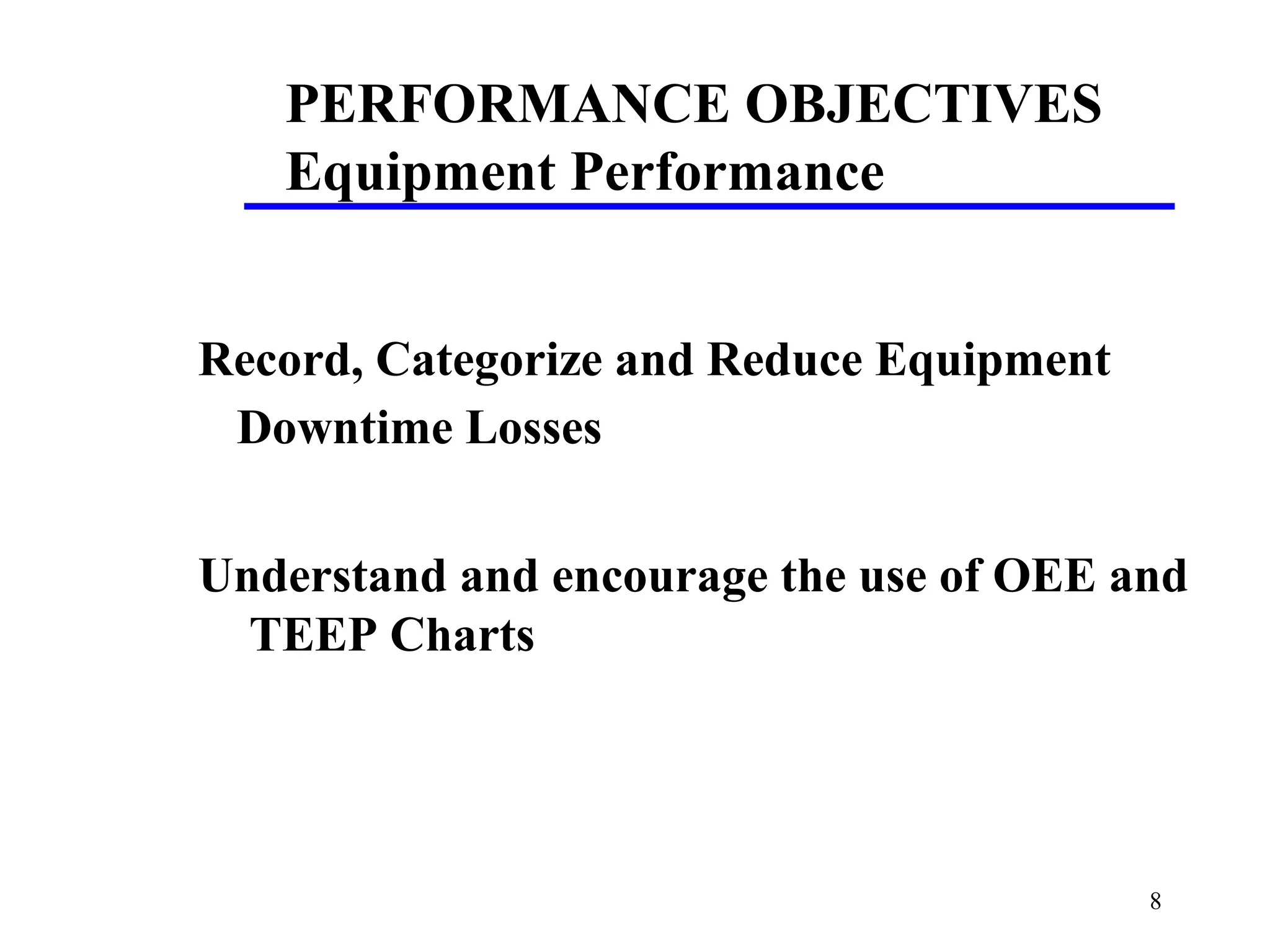 PERFORMANCE OBJECTIVES
Equipment Performance

Record, Categorize and Reduce Equipment Downtime Losses

Understand and encourage the use of OEE and TEEP Charts

8